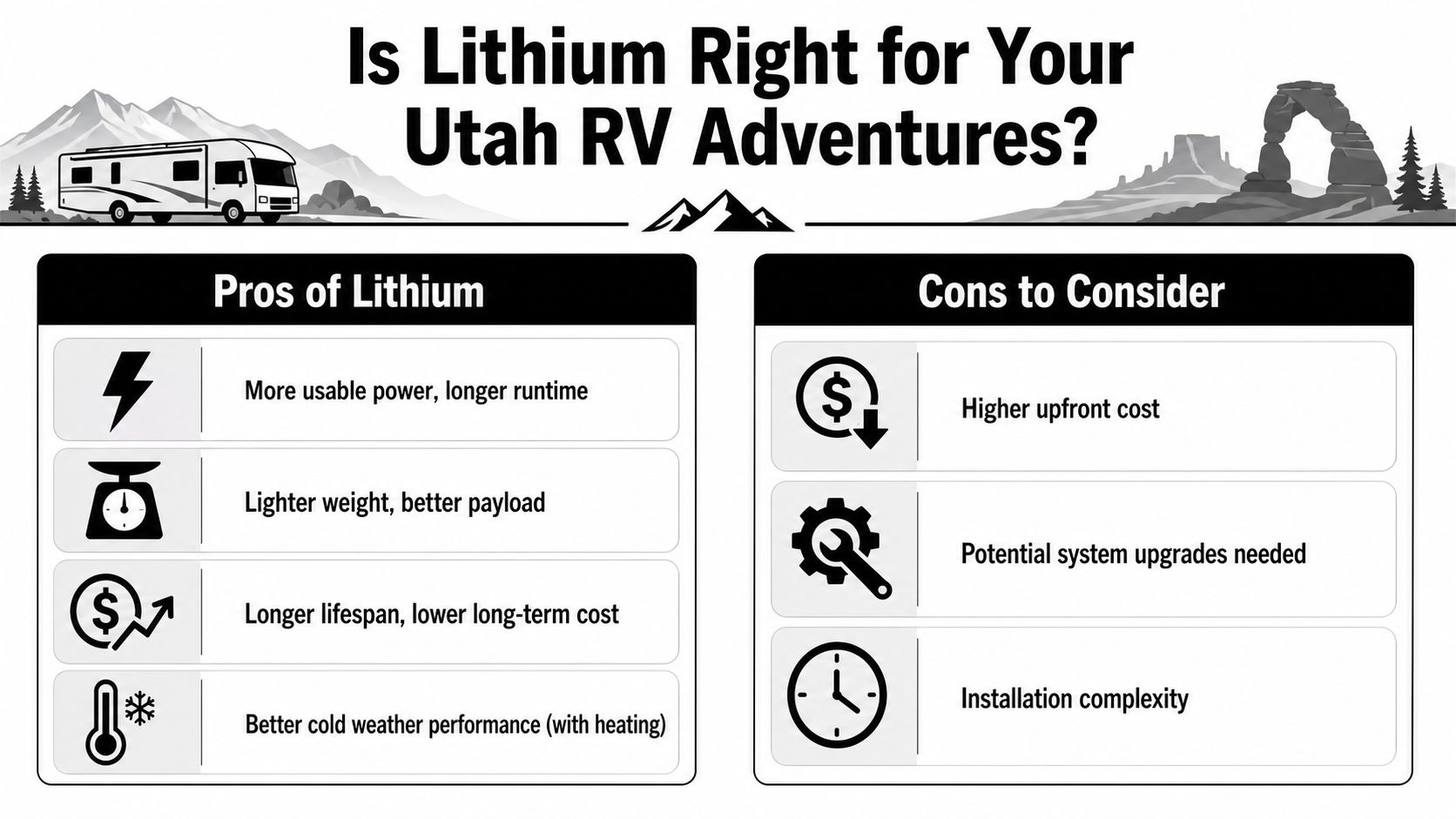 Is Lithium Right for Your Utah RV Adventures?

Pros of Lithium

More usable power, longer runtime

Lighter weight, better payload

Longer lifespan, lower long-term cost

Better cold weather performance (with heating)

Cons to Consider

Higher upfront cost

Potential system upgrades needed

Installation complexity